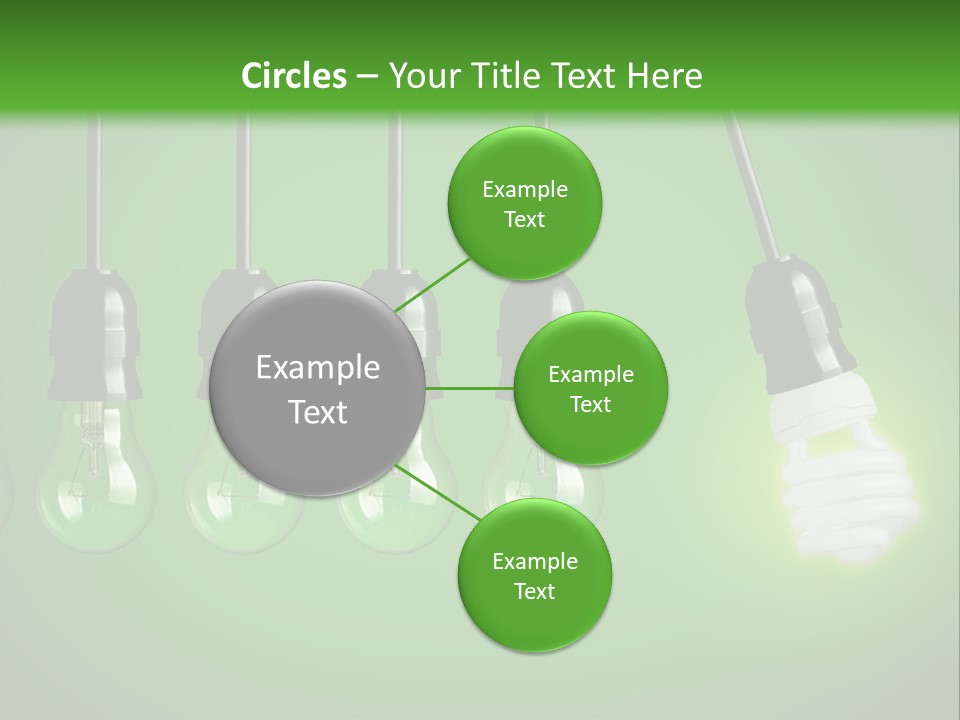 Circles – Your Title Text Here

Example Text

Example Text

Example Text

Example Text